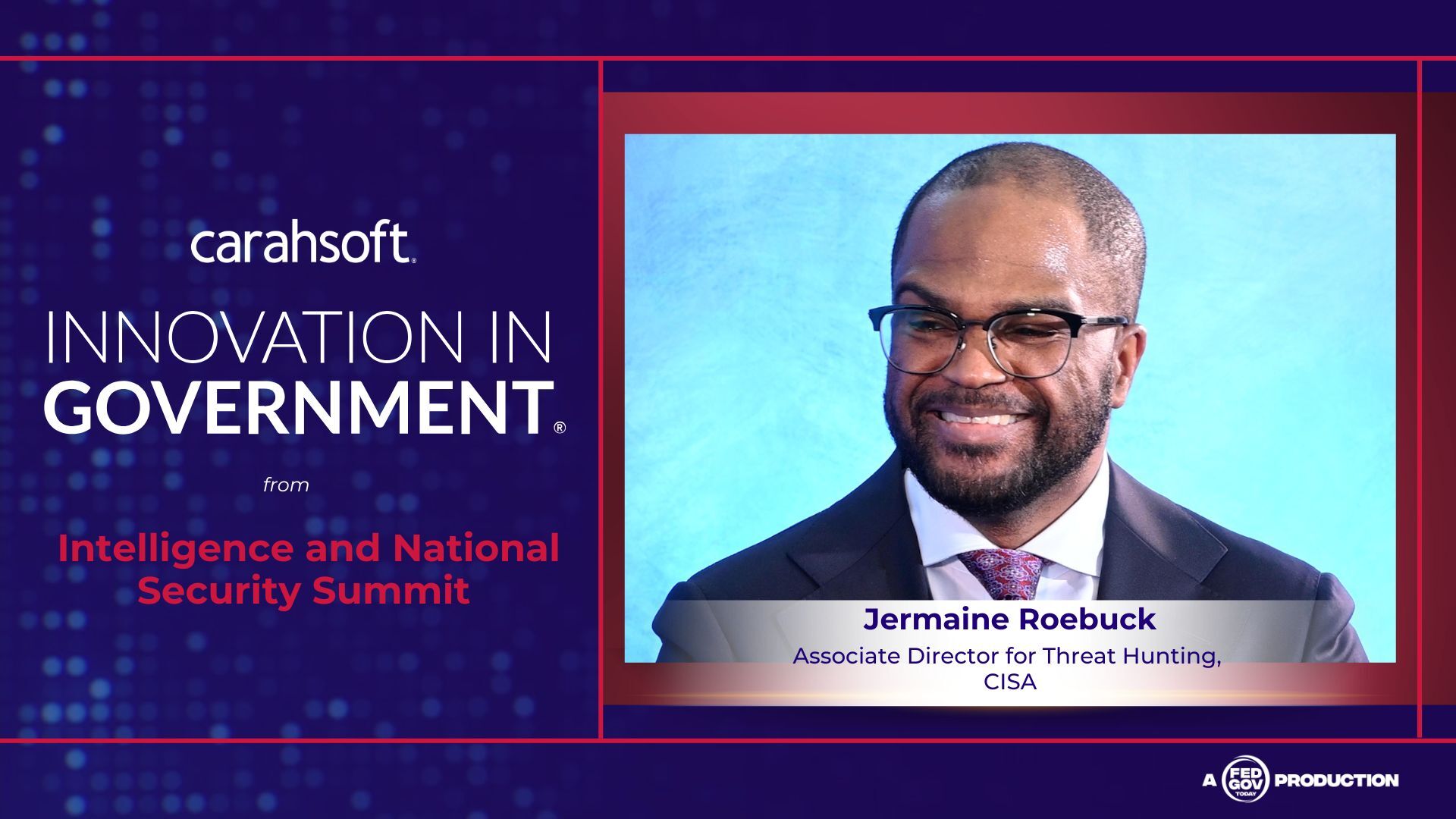 carahsoft.

INNOVATION IN GOVERNMENT®

from

Intelligence and National Security Summit

Jermaine Roebuck

Associate Director for Threat Hunting, CISA

A FED GOV TODAY PRODUCTION